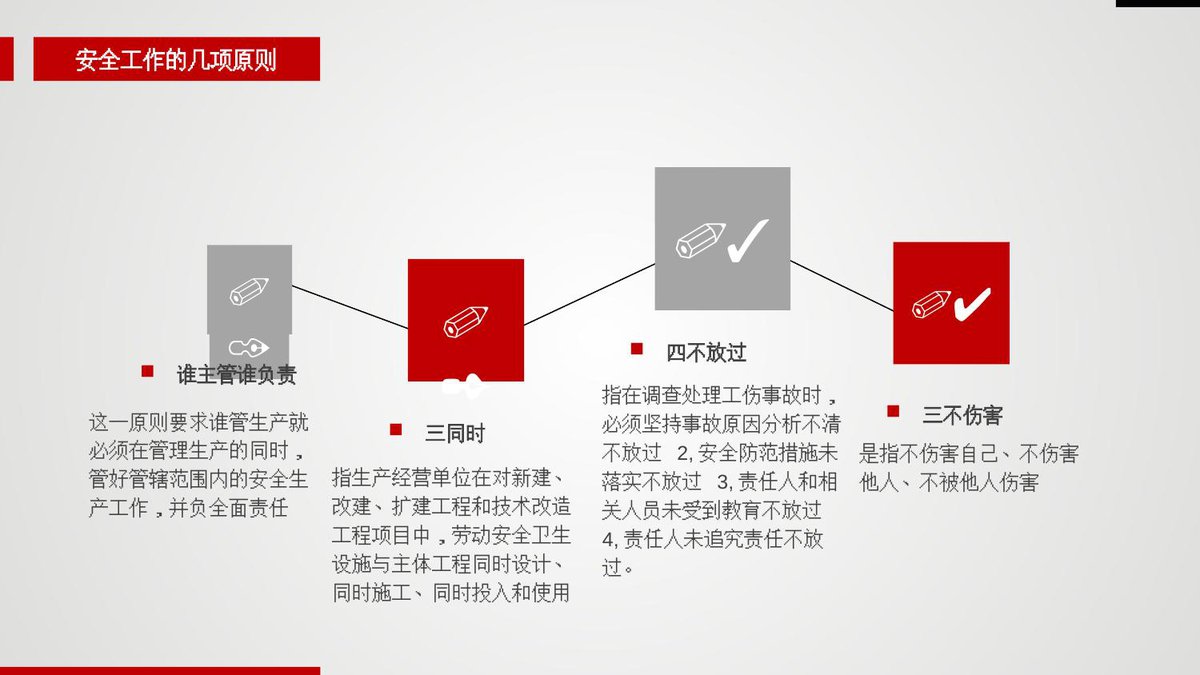 安全工作的几项原则

谁主管谁负责

这一原则要求谁管生产就必须在管理生产的同时，管好管辖范围内的安全生产工作，并负全面责任

三同时

指生产经营单位在对新建、改建、扩建工程和技术改造工程项目中，劳动安全卫生设施与主体工程同时设计、同时施工、同时投入和使用

四不放过

指在调查处理工伤事故时，必须坚持事故原因分析不清不放过 2, 安全防范措施未落实不放过 3, 责任人和相关人员未受到教育不放过 4, 责任人未追究责任不放过。

三不伤害

是指不伤害自己、不伤害他人、不被他人伤害